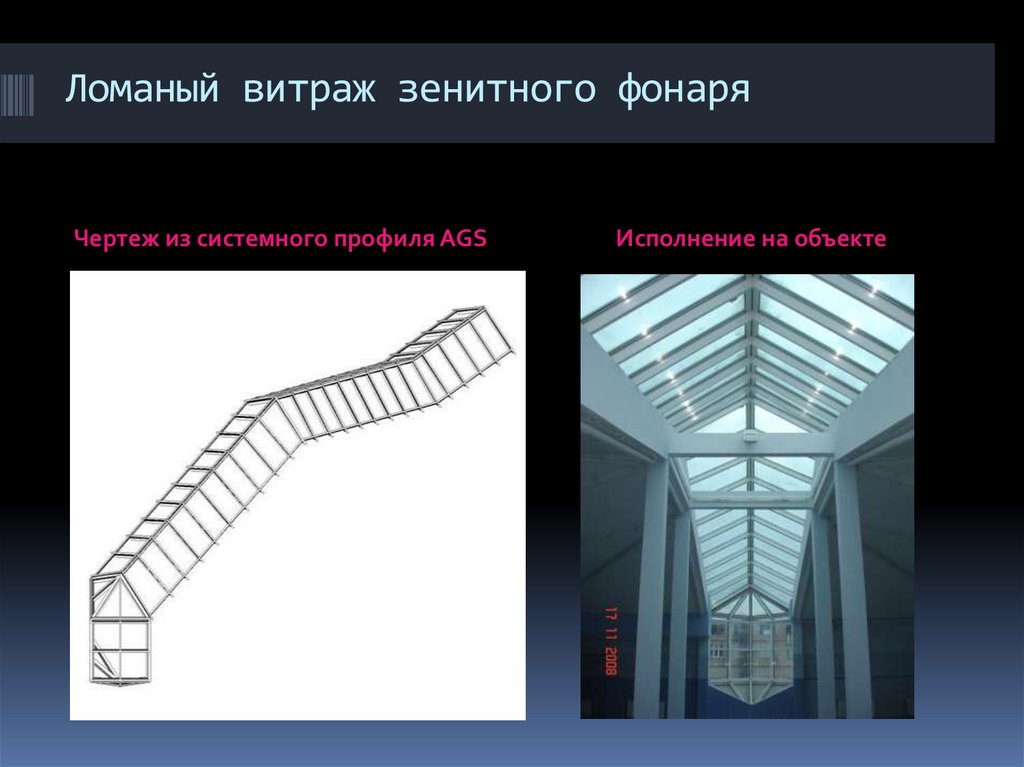 Ломаный витраж зенитного фонаря

Чертеж из системного профиля AGS

Исполнение на объекте

17 11 2008